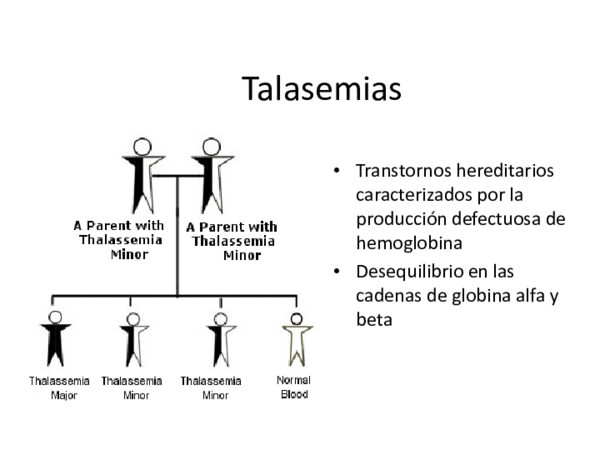 Talasemias

A Parent with Thalassemia Minor

A Parent with Thalassemia Minor

Thalassemia Major

Thalassemia Minor

Thalassemia Minor

Normal Blood

• Transtornos hereditarios caracterizados por la producción defectuosa de hemoglobina

• Desequilibrio en las cadenas de globina alfa y beta